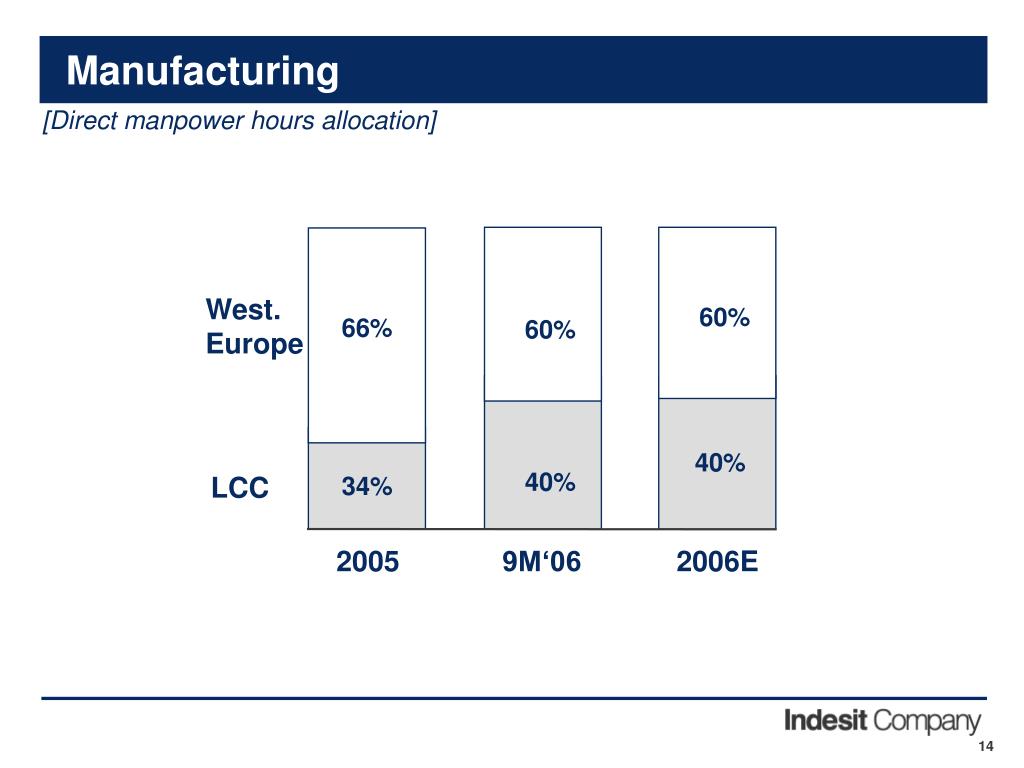 Manufacturing

[Direct manpower hours allocation]

West. Europe

66%

60%

60%

LCC

34%

40%

40%

2005

9M‘06

2006E

Indesit Company

14